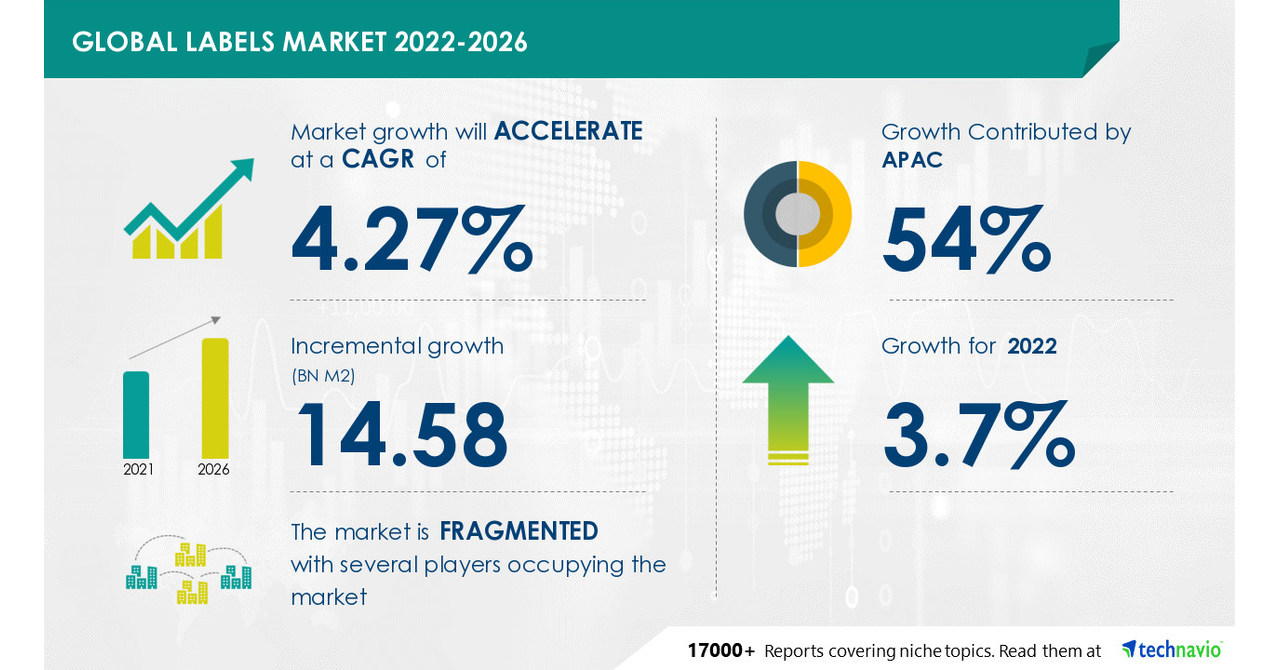 GLOBAL LABELS MARKET 2022-2026

Market growth will ACCELERATE at a CAGR of

4.27%

Incremental growth (BN M2)

14.58

2021 2026

The market is FRAGMENTED with several players occupying the market

Growth Contributed by APAC

54%

Growth for 2022

3.7%

17000+ Reports covering niche topics. Read them at technavio